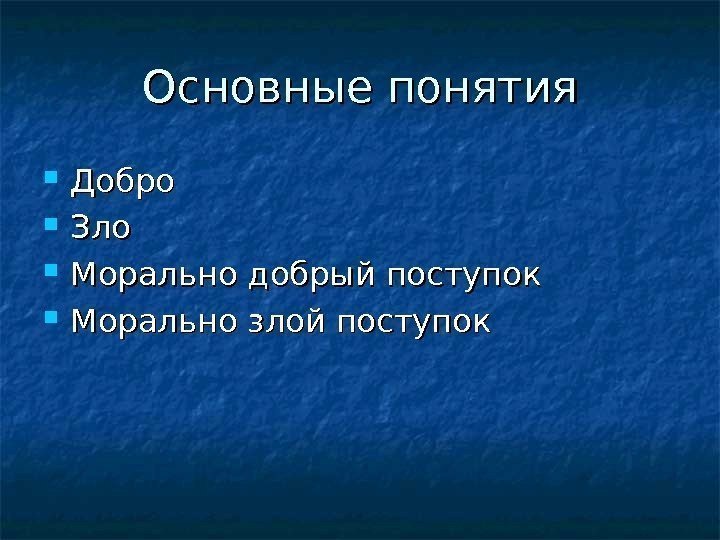 Основные понятия

- Добро
- Зло
- Морально добрый поступок
- Морально злой поступок